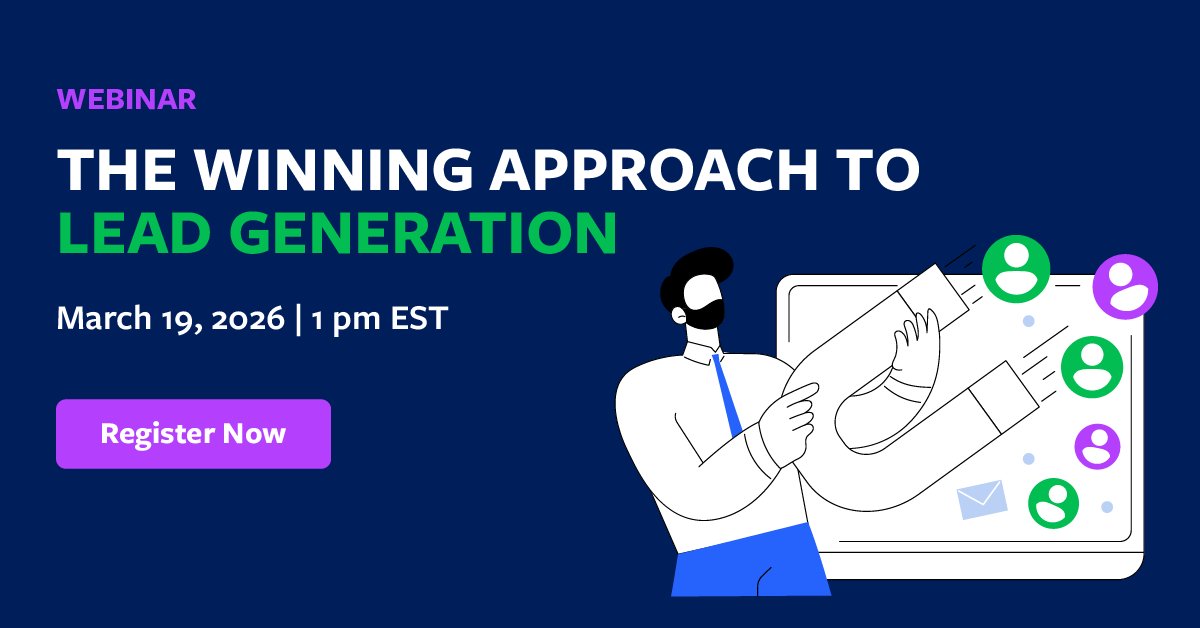 WEBINAR

THE WINNING APPROACH TO LEAD GENERATION

March 19, 2026 | 1 pm EST

Register Now